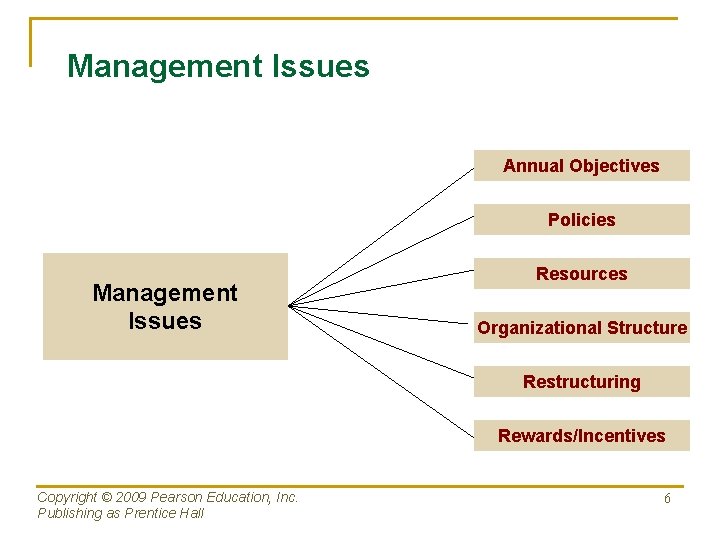 Management Issues

Management Issues

Annual Objectives

Policies

Resources

Organizational Structure

Restructuring

Rewards/Incentives

Copyright © 2009 Pearson Education, Inc.
Publishing as Prentice Hall

6